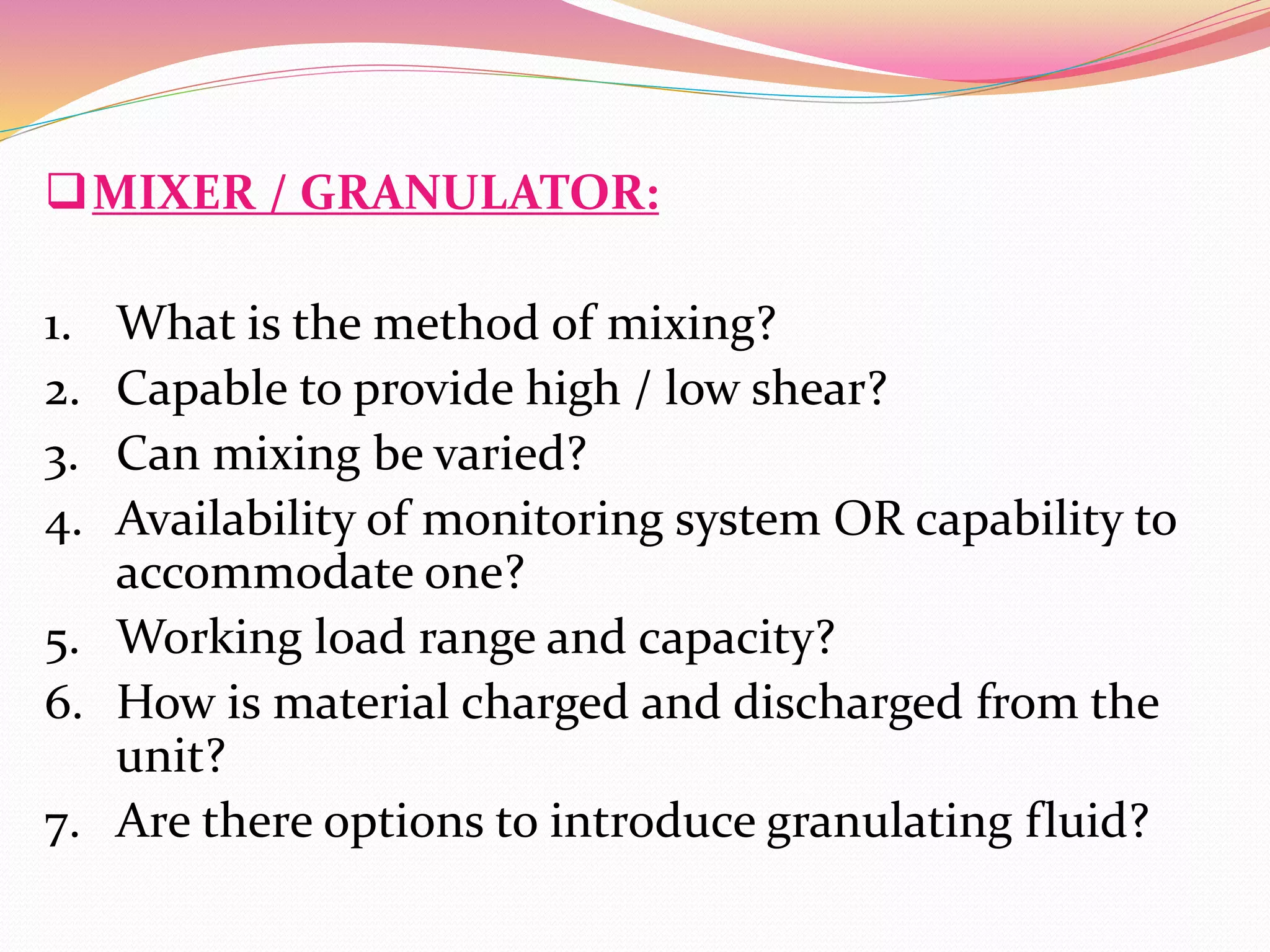 ❑ MIXER / GRANULATOR:

1. What is the method of mixing?
2. Capable to provide high / low shear?
3. Can mixing be varied?
4. Availability of monitoring system OR capability to accommodate one?
5. Working load range and capacity?
6. How is material charged and discharged from the unit?
7. Are there options to introduce granulating fluid?